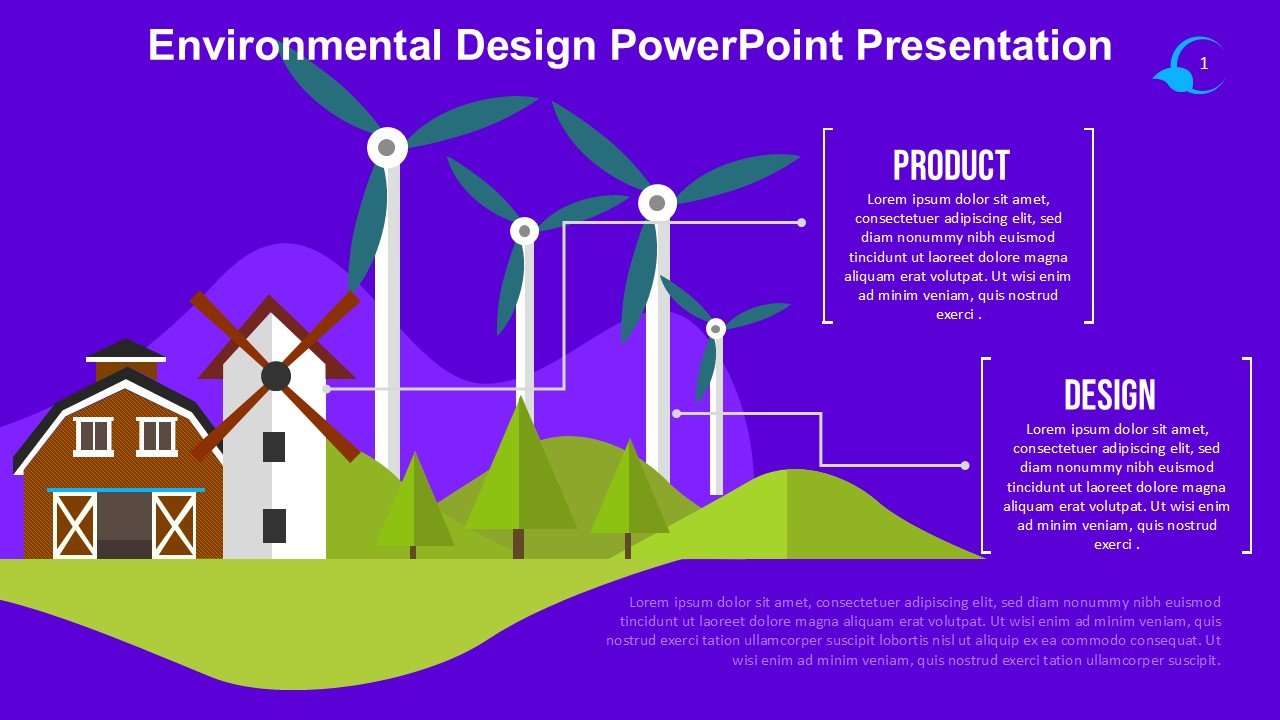 Environmental Design PowerPoint Presentation

1

PRODUCT

Lorem ipsum dolor sit amet, consectetuer adipiscing elit, sed diam nonummy nibh euismod tincidunt ut laoreet dolore magna aliquam erat volutpat. Ut wisi enim ad minim veniam, quis nostrud exerci .

DESIGN

Lorem ipsum dolor sit amet, consectetuer adipiscing elit, sed diam nonummy nibh euismod tincidunt ut laoreet dolore magna aliquam erat volutpat. Ut wisi enim ad minim veniam, quis nostrud exerci .

Lorem ipsum dolor sit amet, consectetuer adipiscing elit, sed diam nonummy nibh euismod tincidunt ut laoreet dolore magna aliquam erat volutpat. Ut wisi enim ad minim veniam, quis nostrud exerci tation ullamcorper suscipit lobortis nisl ut aliquip ex ea commodo consequat. Ut wisi enim ad minim veniam, quis nostrud exerci tation ullamcorper suscipit.